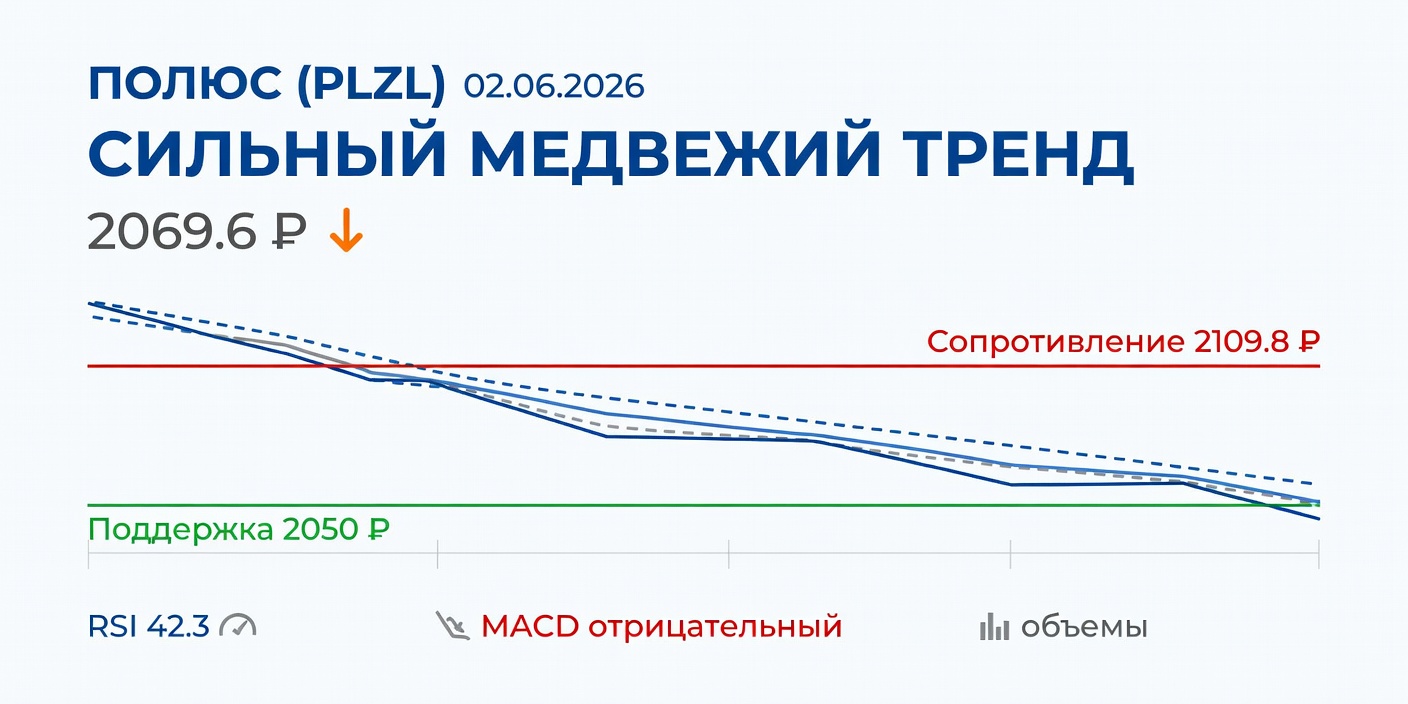 ПОЛЮС (PLZL) 02.06.2026
СИЛЬНЫЙ МЕДВЕЖИЙ ТРЕНД
2069.6 ₽ ↓

Сопротивление 2109.8 ₽

Поддержка 2050 ₽

RSI 42.3

MACD отрицательный

объемы